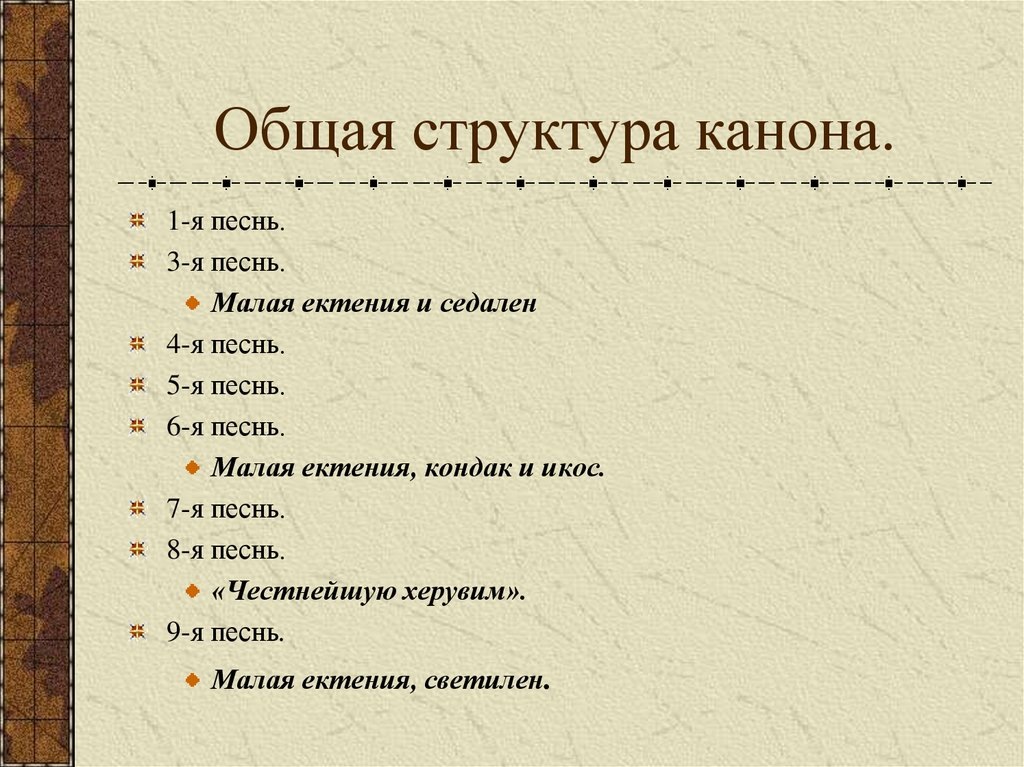 Общая структура канона.

1-я песнь.
3-я песнь.
Малая ектения и седален
4-я песнь.
5-я песнь.
6-я песнь.
Малая ектения, кондак и икос.
7-я песнь.
8-я песнь.
«Честнейшую херувим».
9-я песнь.
Малая ектения, светилен.